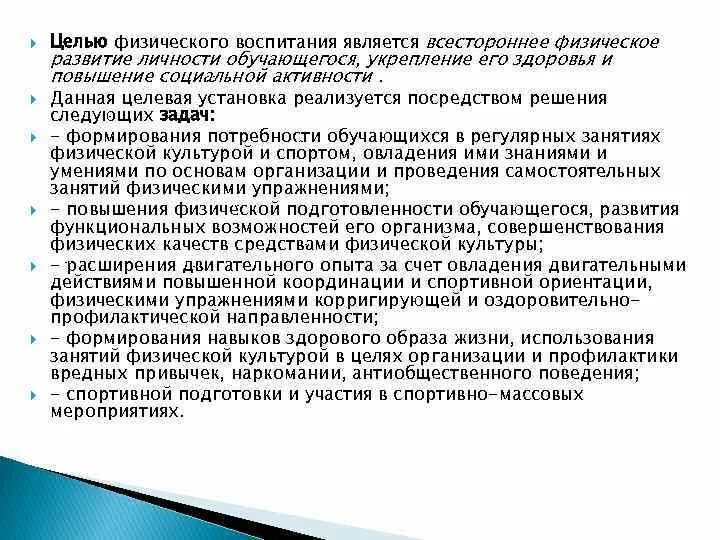 Целью физического воспитания является всестороннее физическое развитие личности обучающегося, укрепление его здоровья и повышение социальной активности .

Данная целевая установка реализуется посредством решения следующих задач:

- формирования потребности обучающихся в регулярных занятиях физической культурой и спортом, овладения ими знаниями и умениями по основам организации и проведения самостоятельных занятий физическими упражнениями;

- повышения физической подготовленности обучающегося, развития функциональных возможностей его организма, совершенствования физических качеств средствами физической культуры;

- расширения двигательного опыта за счет овладения двигательными действиями повышенной координации и спортивной ориентации, физическими упражнениями корригирующей и оздоровительно-профилактической направленности;

- формирования навыков здорового образа жизни, использования занятий физической культурой в целях организации и профилактики вредных привычек, наркомании, антиобщественного поведения;

- спортивной подготовки и участия в спортивно-массовых мероприятиях.